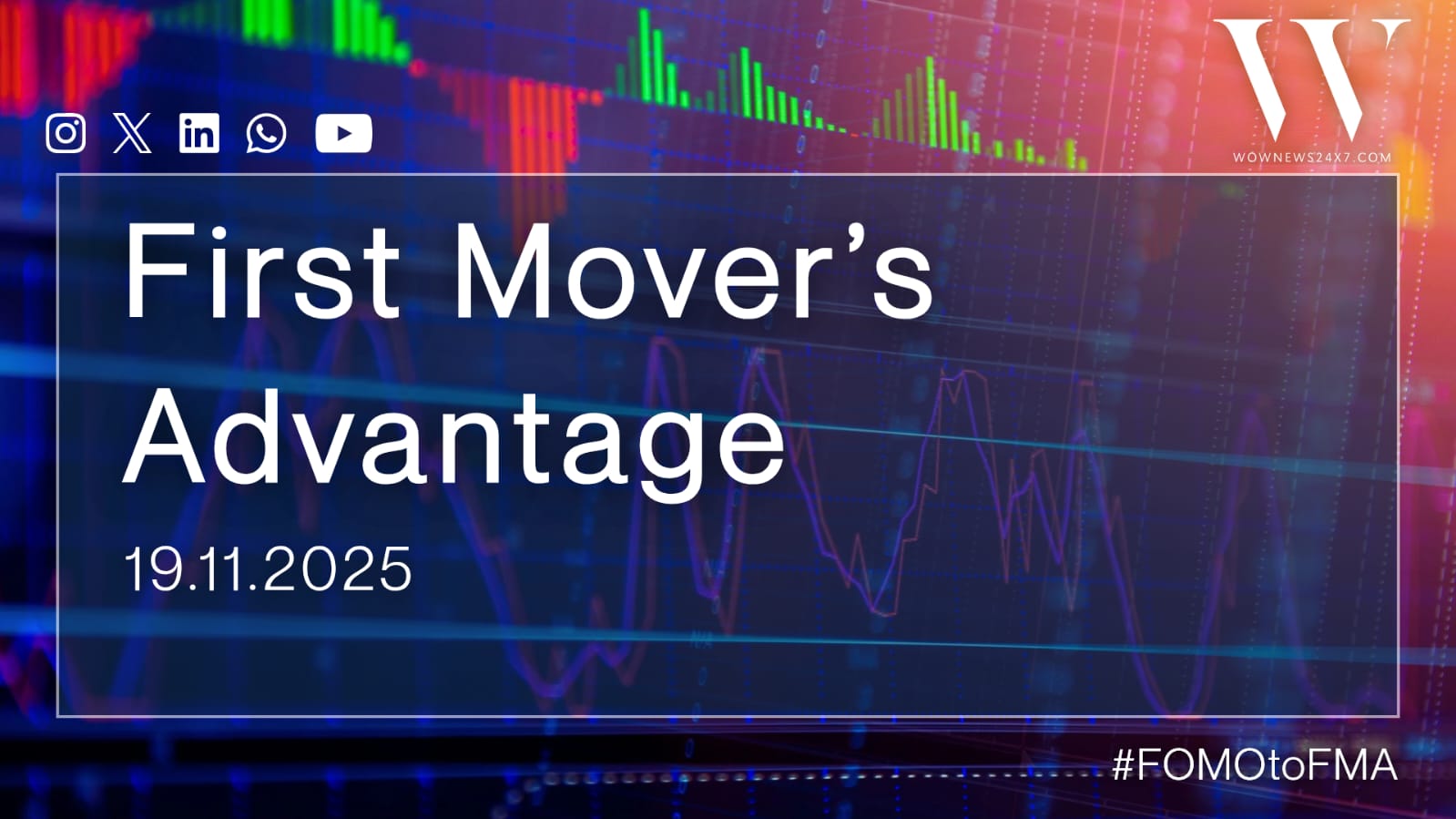 W
WOWNEWS24X7.COM

First Mover's Advantage

19.11.2025

#FOMOtoFMA